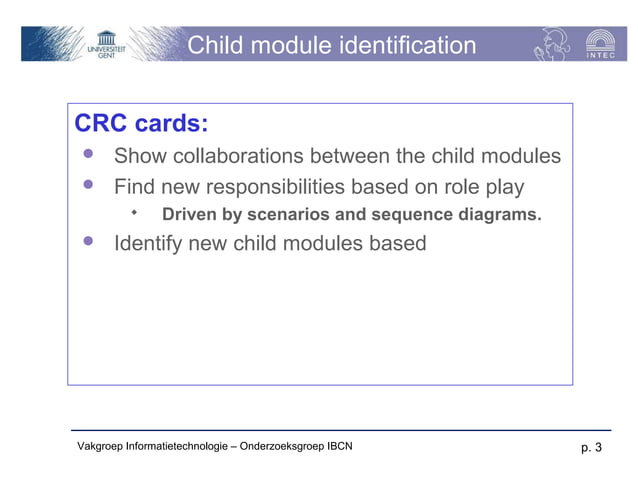 UNIVERSITEIT GENT

Child module identification

INTEC

CRC cards:

- Show collaborations between the child modules
- Find new responsibilities based on role play
  - Driven by scenarios and sequence diagrams.
- Identify new child modules based

Vakgroep Informatietechnologie – Onderzoeksgroep IBCN

p. 3